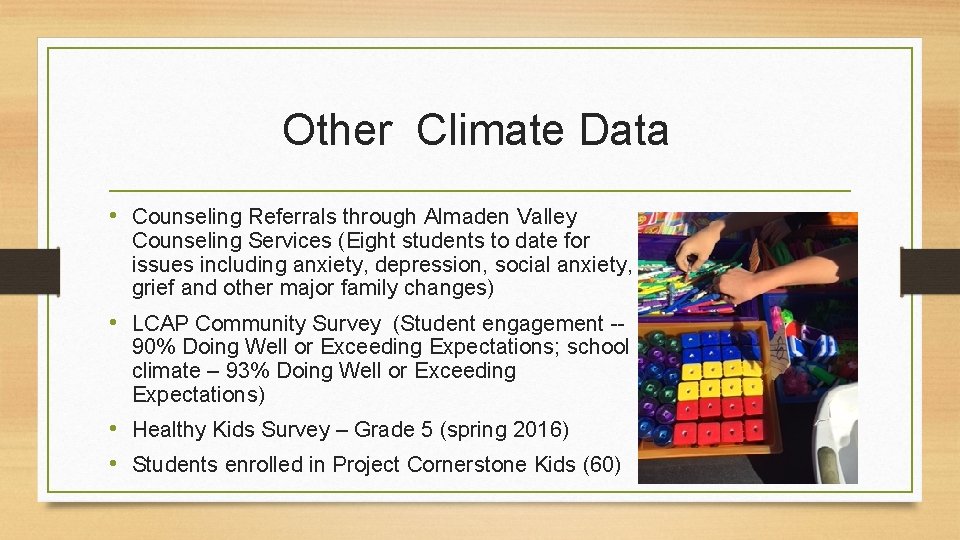 Other Climate Data

• Counseling Referrals through Almaden Valley Counseling Services (Eight students to date for issues including anxiety, depression, social anxiety, grief and other major family changes)

• LCAP Community Survey (Student engagement -- 90% Doing Well or Exceeding Expectations; school climate – 93% Doing Well or Exceeding Expectations)

• Healthy Kids Survey – Grade 5 (spring 2016)

• Students enrolled in Project Cornerstone Kids (60)